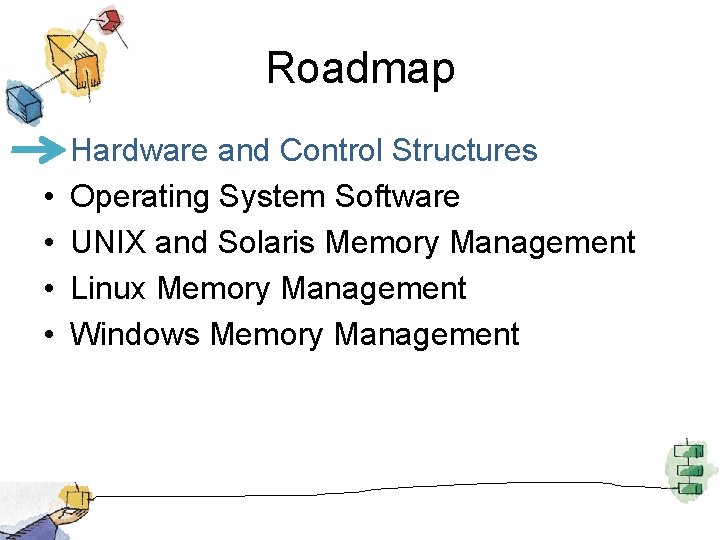 Roadmap

Hardware and Control Structures
• Operating System Software
• UNIX and Solaris Memory Management
• Linux Memory Management
• Windows Memory Management